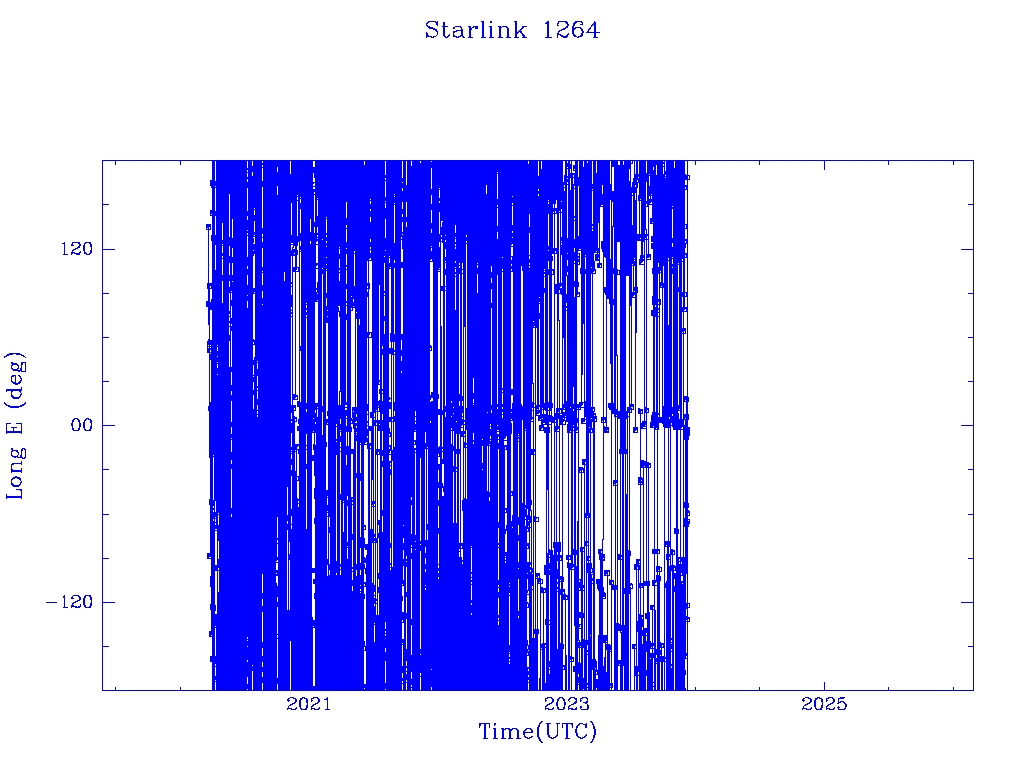 Starlink 1264

Long E (deg)

120
00
−120

2021
2023
2025

Time(UTC)